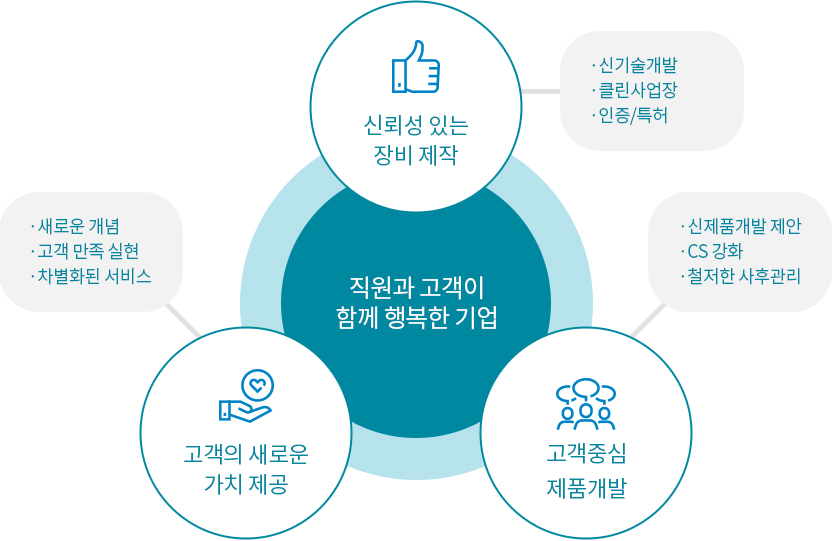 신뢰성 있는
장비 제작

· 신기술개발
· 클린사업장
· 인증/특허

· 새로운 개념
· 고객 만족 실현
· 차별화된 서비스

직원과 고객이
함께 행복한 기업

· 신제품개발 제안
· CS 강화
· 철저한 사후관리

고객의 새로운
가치 제공

고객중심
제품개발